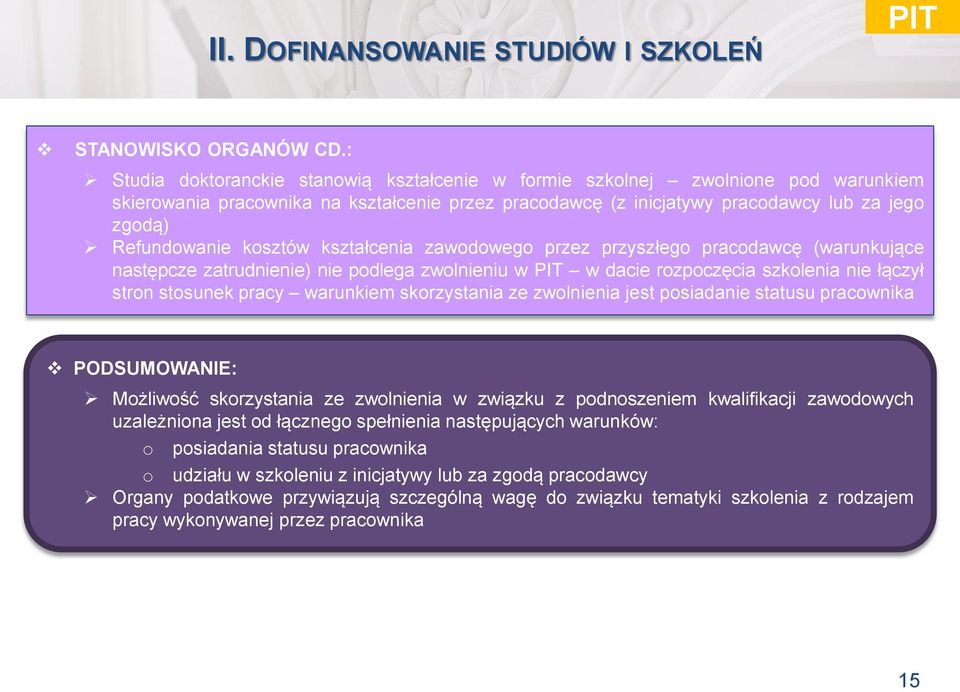 PIT

II. DOFINANSOWANIE STUDIÓW I SZKOLEŃ

❖ STANOWISKO ORGANÓW CD.:

➢ Studia doktoranckie stanowią kształcenie w formie szkolnej – zwolnione pod warunkiem skierowania pracownika na kształcenie przez pracodawcę (z inicjatywy pracodawcy lub za jego zgodą)

➢ Refundowanie kosztów kształcenia zawodowego przez przyszłego pracodawcę (warunkujące następcze zatrudnienie) nie podlega zwolnieniu w PIT – w dacie rozpoczęcia szkolenia nie łączył stron stosunek pracy – warunkiem skorzystania ze zwolnienia jest posiadanie statusu pracownika

❖ PODSUMOWANIE:

➢ Możliwość skorzystania ze zwolnienia w związku z podnoszeniem kwalifikacji zawodowych uzależniona jest od łącznego spełnienia następujących warunków:

o posiadania statusu pracownika

o udziału w szkoleniu z inicjatywy lub za zgodą pracodawcy

➢ Organy podatkowe przywiązują szczególną wagę do związku tematyki szkolenia z rodzajem pracy wykonywanej przez pracownika

15